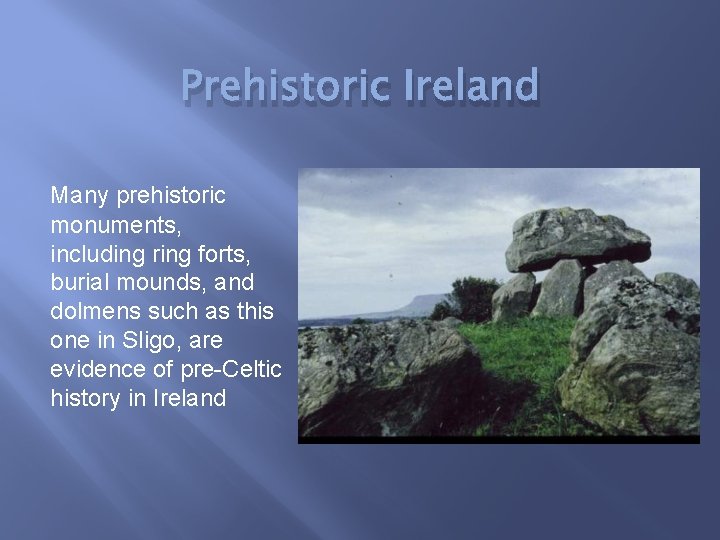 Prehistoric Ireland

Many prehistoric monuments, including ring forts, burial mounds, and dolmens such as this one in Sligo, are evidence of pre-Celtic history in Ireland